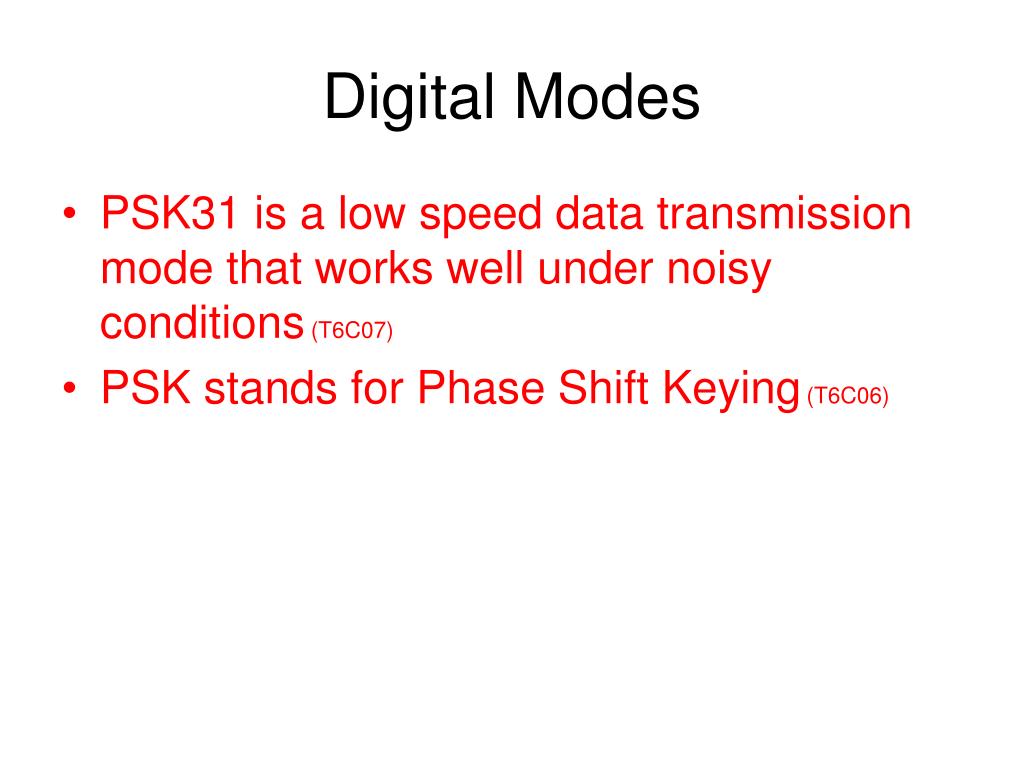 Digital Modes

• PSK31 is a low speed data transmission mode that works well under noisy conditions (T6C07)
• PSK stands for Phase Shift Keying (T6C06)